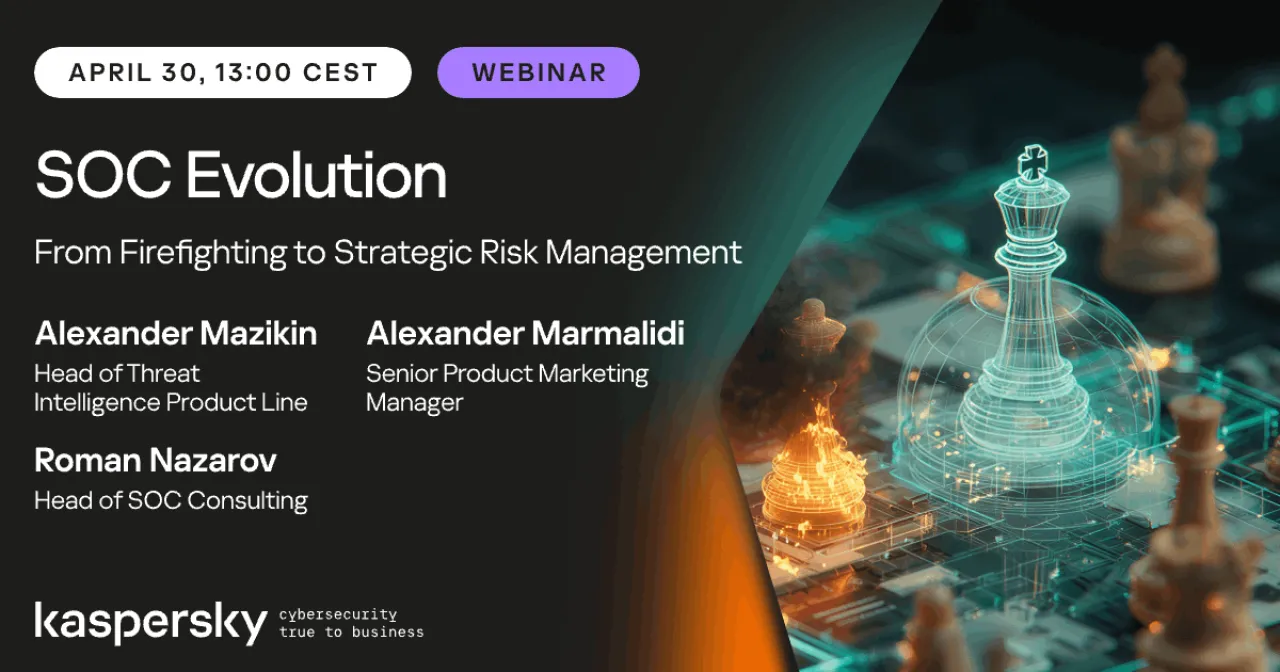 APRIL 30, 13:00 CEST

WEBINAR

SOC Evolution

From Firefighting to Strategic Risk Management

Alexander Mazikin
Head of Threat Intelligence Product Line

Alexander Marmalidi
Senior Product Marketing Manager

Roman Nazarov
Head of SOC Consulting

kaspersky cybersecurity true to business